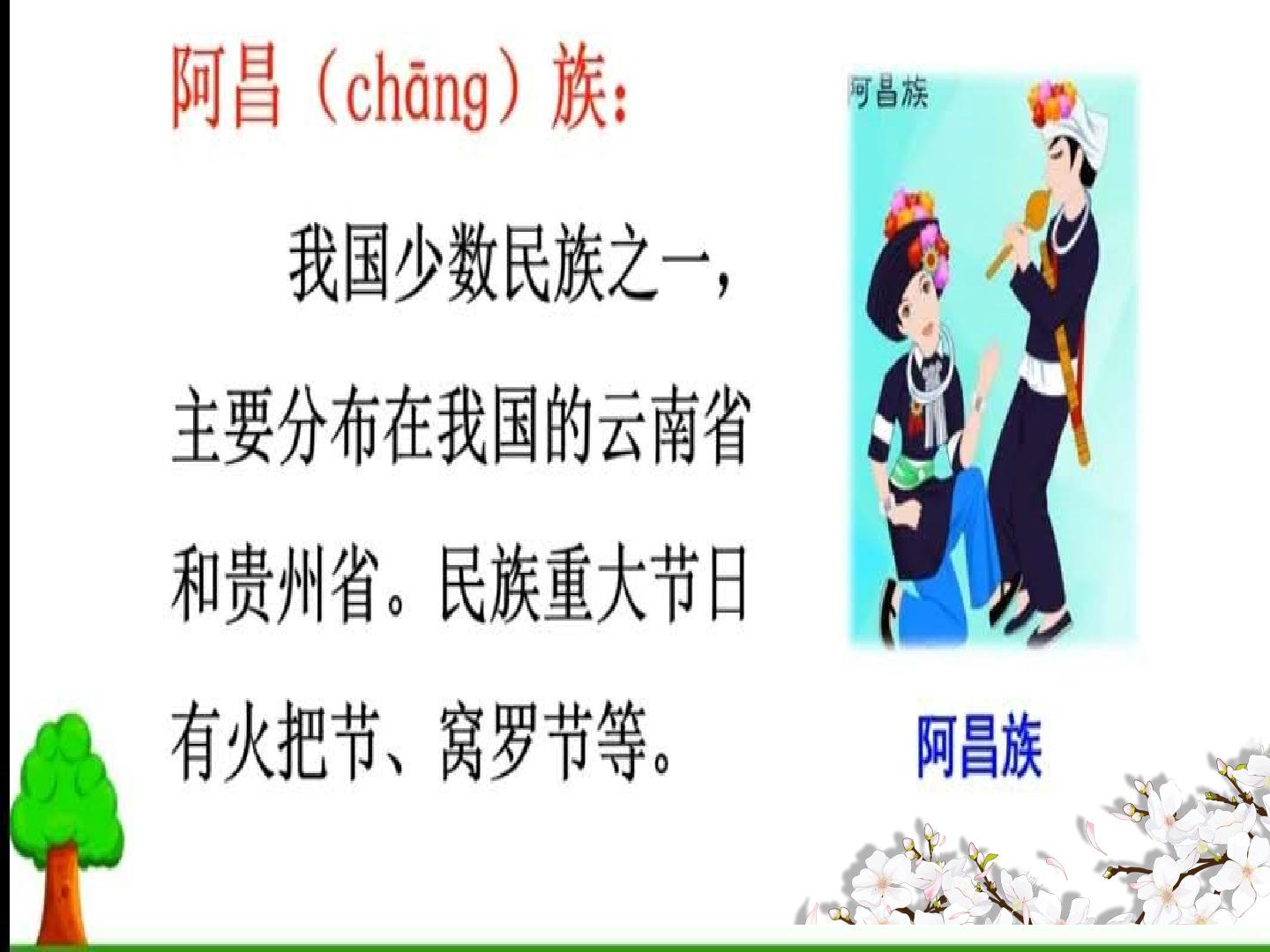 阿昌（chāng）族：

我国少数民族之一，主要分布在我国的云南省和贵州省。民族重大节日有火把节、窝罗节等。

阿昌族

阿昌族